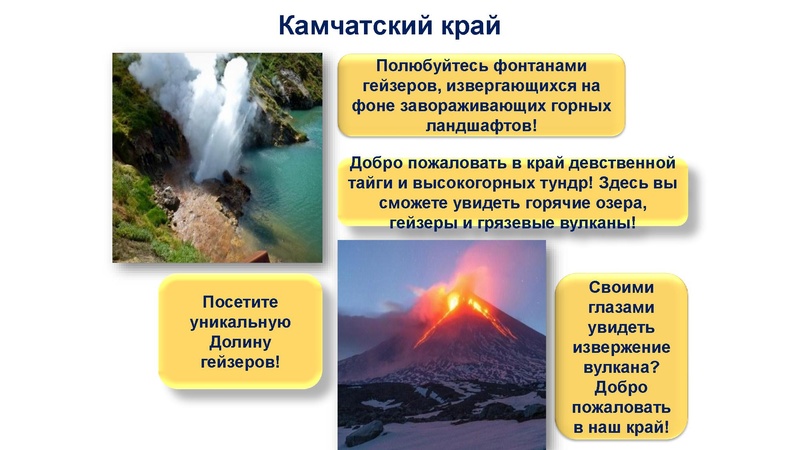 Камчатский край

Полюбуйтесь фонтанами гейзеров, извергающихся на фоне завораживающих горных ландшафтов!

Добро пожаловать в край девственной тайги и высокогорных тундр! Здесь вы сможете увидеть горячие озера, гейзеры и грязевые вулканы!

Посетите уникальную Долину гейзеров!

Своими глазами увидеть извержение вулкана? Добро пожаловать в наш край!